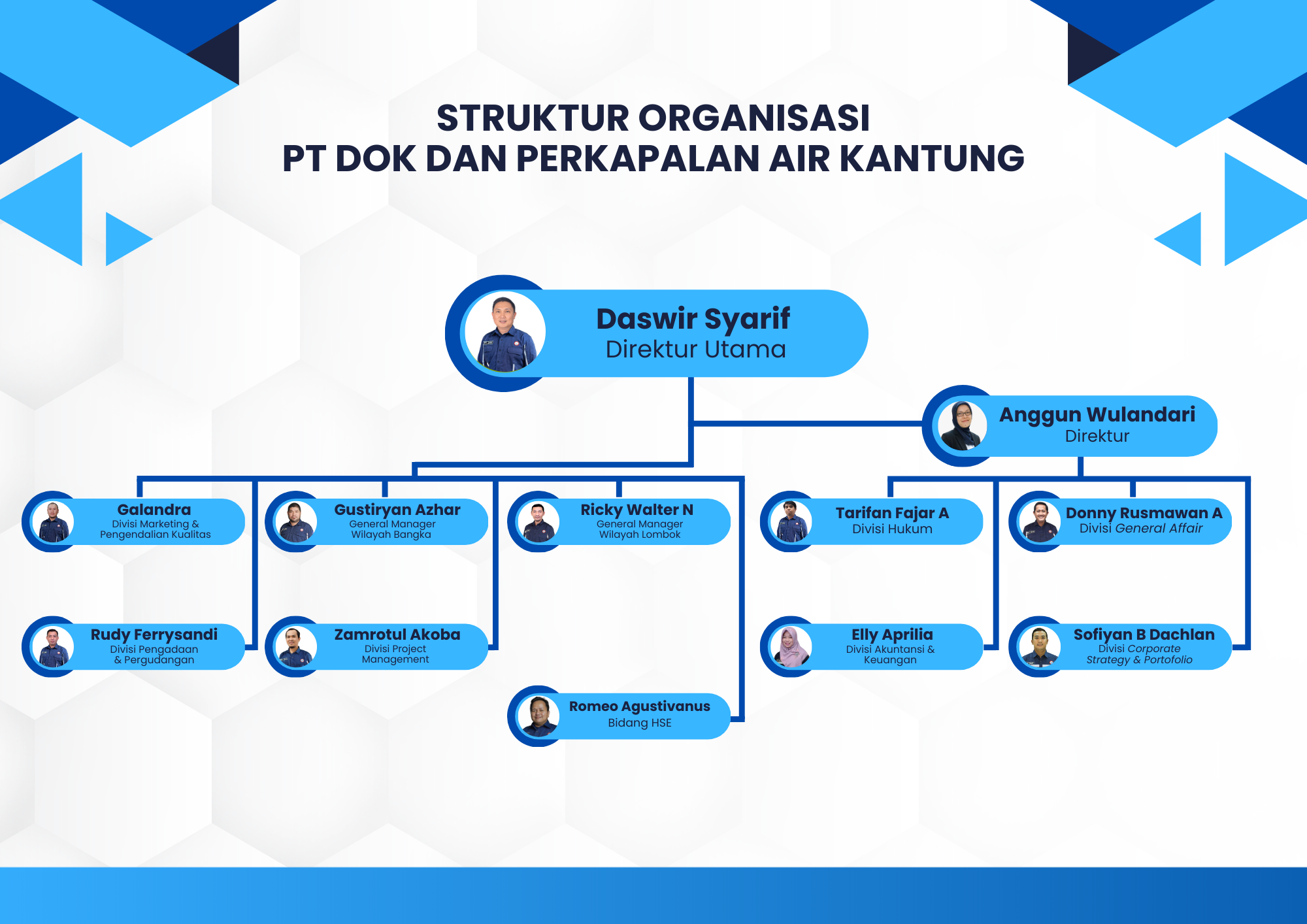 STRUKTUR ORGANISASI
PT DOK DAN PERKAPALAN AIR KANTUNG

Daswir Syarif
Direktur Utama

Anggun Wulandari
Direktur

Galandra
Divisi Marketing & Pengendalian Kualitas

Gustiryan Azhar
General Manager Wilayah Bangka

Ricky Walter N
General Manager Wilayah Lombok

Tarifan Fajar A
Divisi Hukum

Donny Rusmawan A
Divisi General Affair

Rudy Ferrysandi
Divisi Pengadaan & Pergudangan

Zamrotul Akoba
Divisi Project Management

Elly Aprilia
Divisi Akuntansi & Keuangan

Sofiyan B Dachlan
Divisi Corporate Strategy & Portofolio

Romeo Agustivanus
Bidang HSE